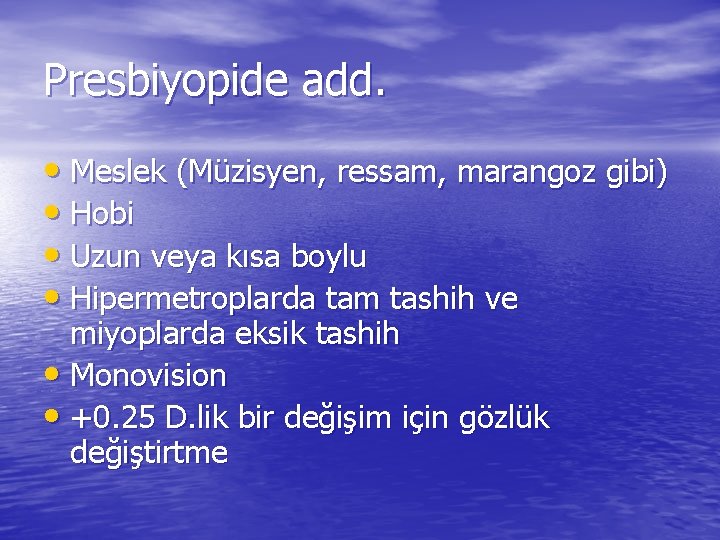 Presbiyopide add.

• Meslek (Müzisyen, ressam, marangoz gibi)
• Hobi
• Uzun veya kısa boylu
• Hipermetroplarda tam tashih ve miyoplarda eksik tashih
• Monovision
• +0.25 D.lik bir değişim için gözlük değiştirtme